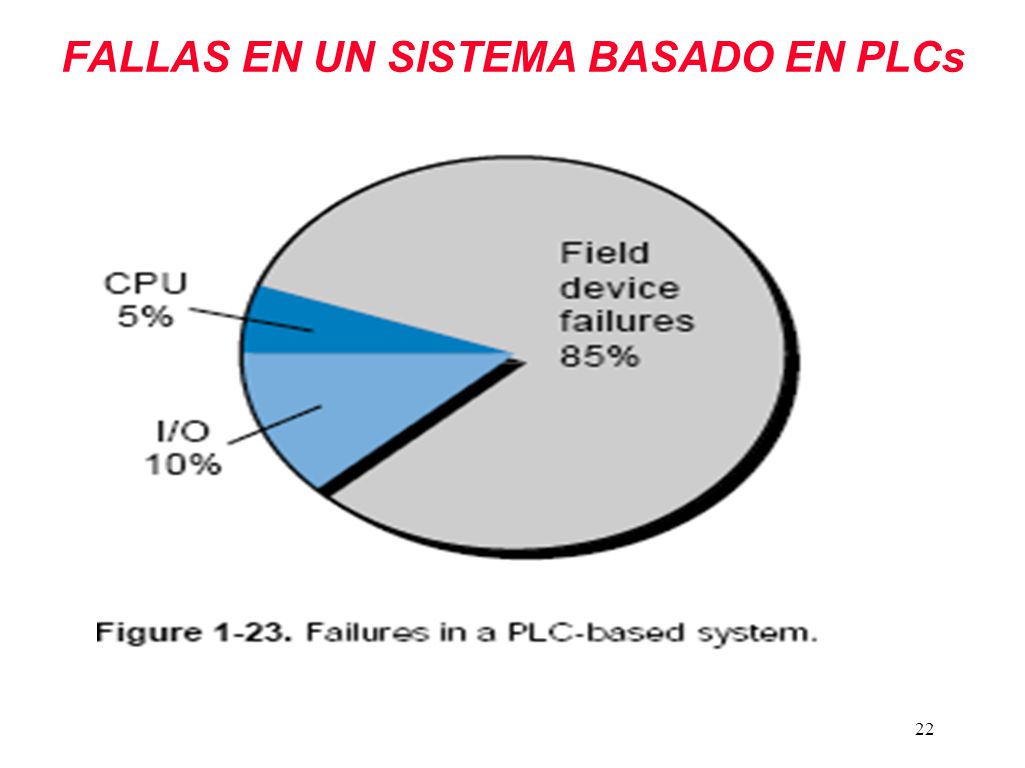 FALLAS EN UN SISTEMA BASADO EN PLCs

CPU
5%

I/O
10%

Field
device
failures
85%

Figure 1-23. Failures in a PLC-based system.

22